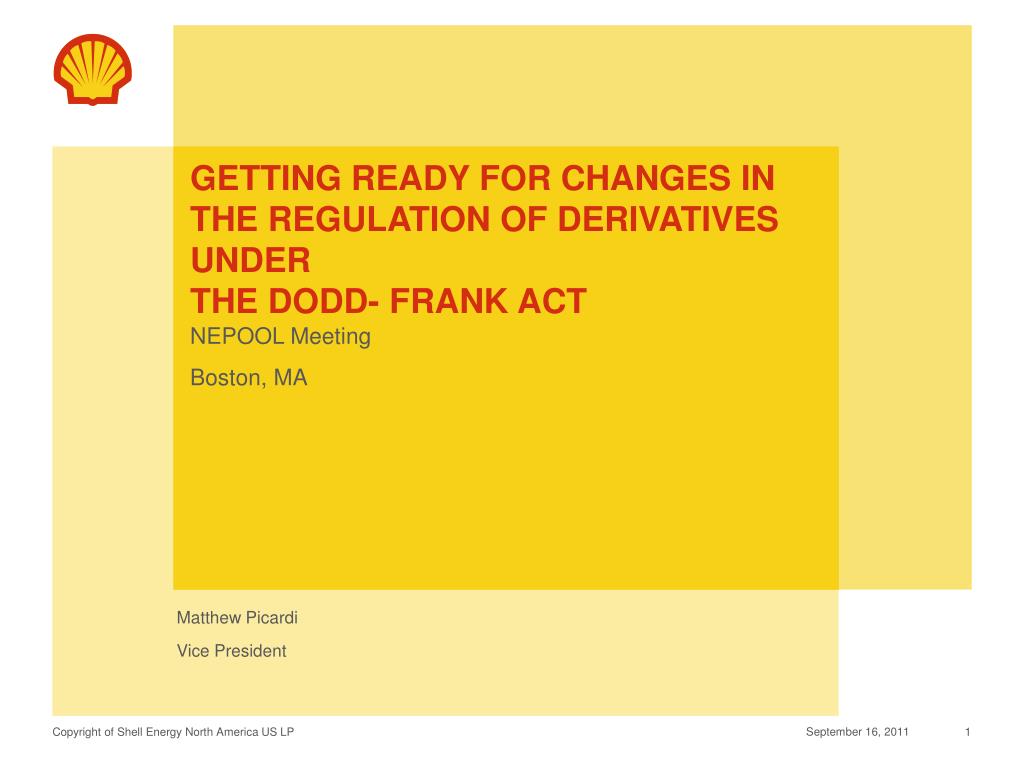 GETTING READY FOR CHANGES IN THE REGULATION OF DERIVATIVES UNDER
THE DODD- FRANK ACT

NEPOOL Meeting

Boston, MA

Matthew Picardi

Vice President

Copyright of Shell Energy North America US LP

September 16, 2011

1